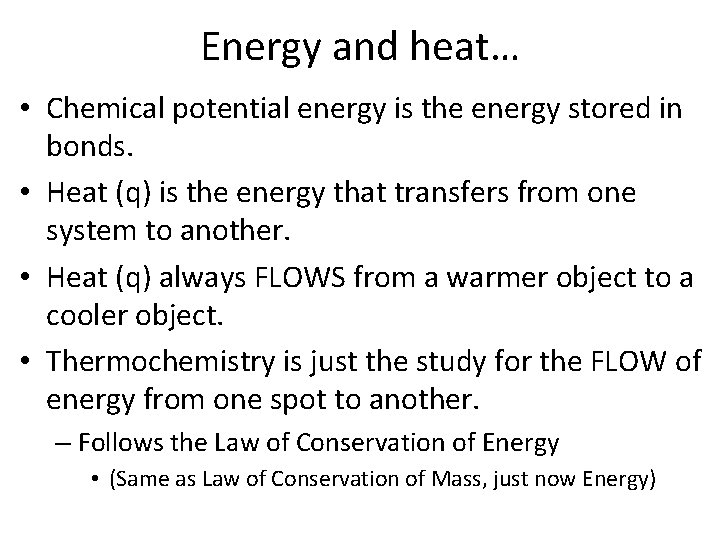 Energy and heat…

• Chemical potential energy is the energy stored in bonds.

• Heat (q) is the energy that transfers from one system to another.

• Heat (q) always FLOWS from a warmer object to a cooler object.

• Thermochemistry is just the study for the FLOW of energy from one spot to another.

– Follows the Law of Conservation of Energy

• (Same as Law of Conservation of Mass, just now Energy)